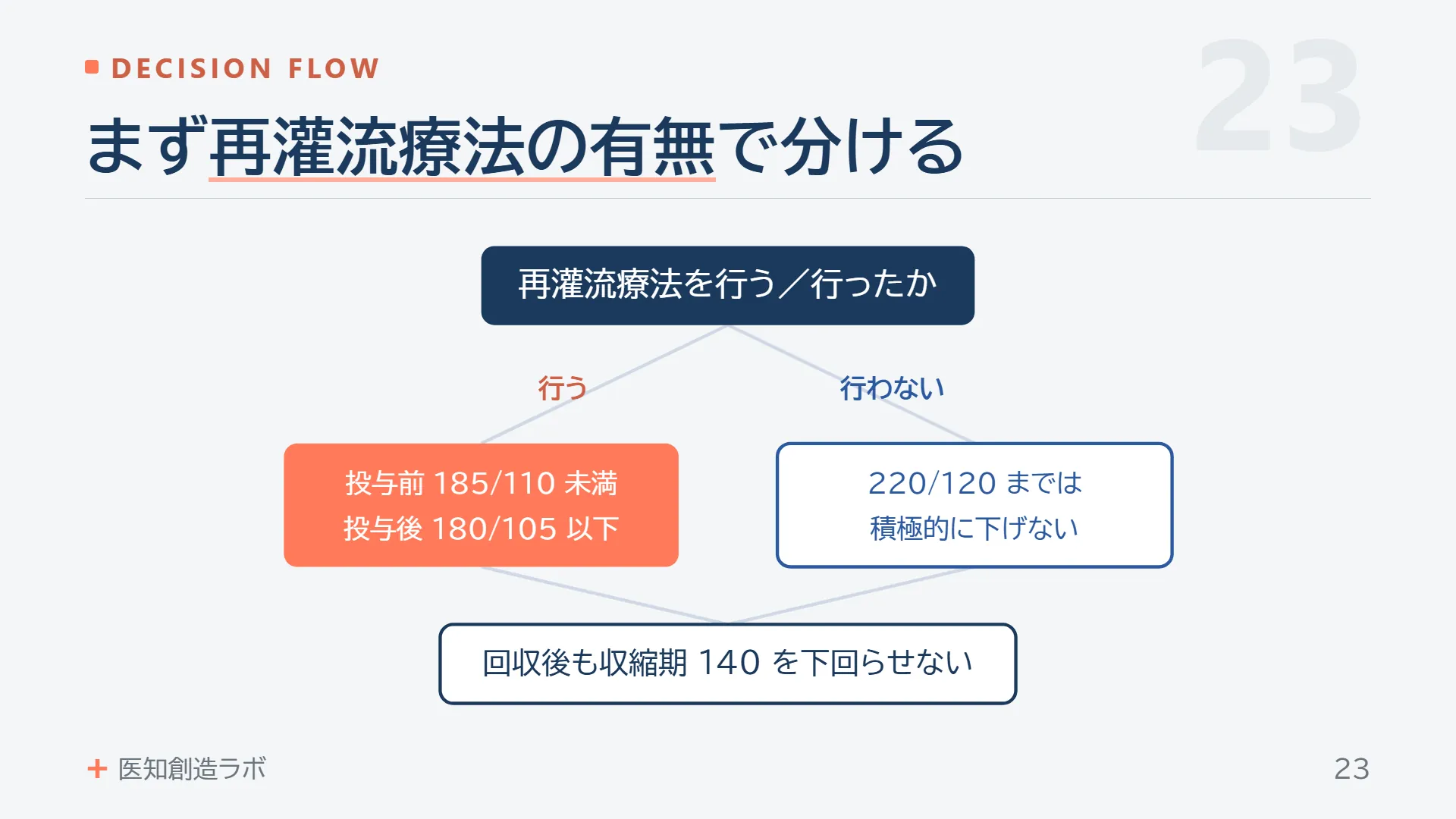 DECISION FLOW

23

まず再灌流療法の有無で分ける

再灌流療法を行う／行ったか

行う

行わない

投与前 185/110 未満
投与後 180/105 以下

220/120 までは
積極的に下げない

回収後も収縮期 140 を下回らせない

+ 医知創造ラボ

23